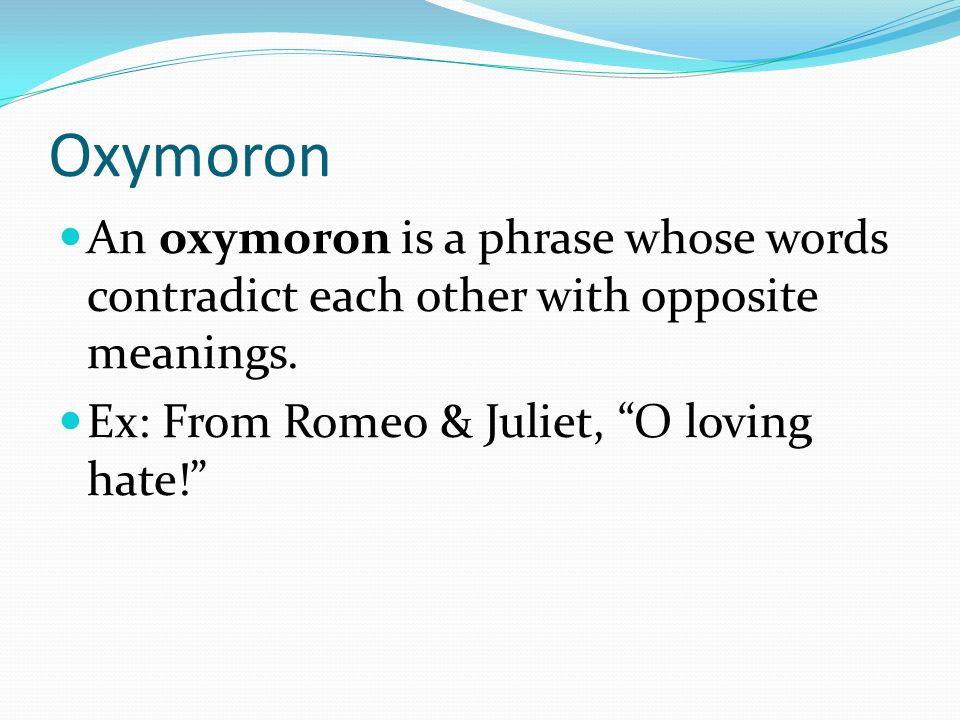 Oxymoron

An oxymoron is a phrase whose words contradict each other with opposite meanings.

Ex: From Romeo & Juliet, “O loving hate!”